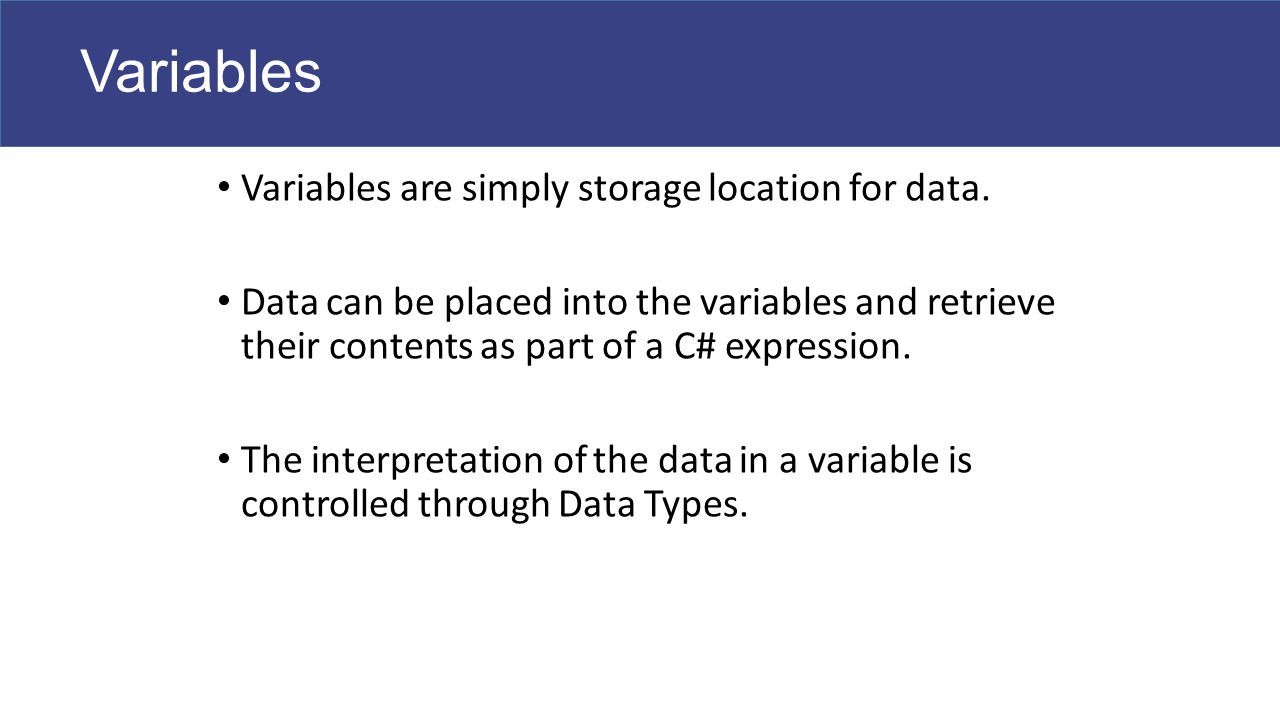 Variables

• Variables are simply storage location for data.

• Data can be placed into the variables and retrieve their contents as part of a C# expression.

• The interpretation of the data in a variable is controlled through Data Types.